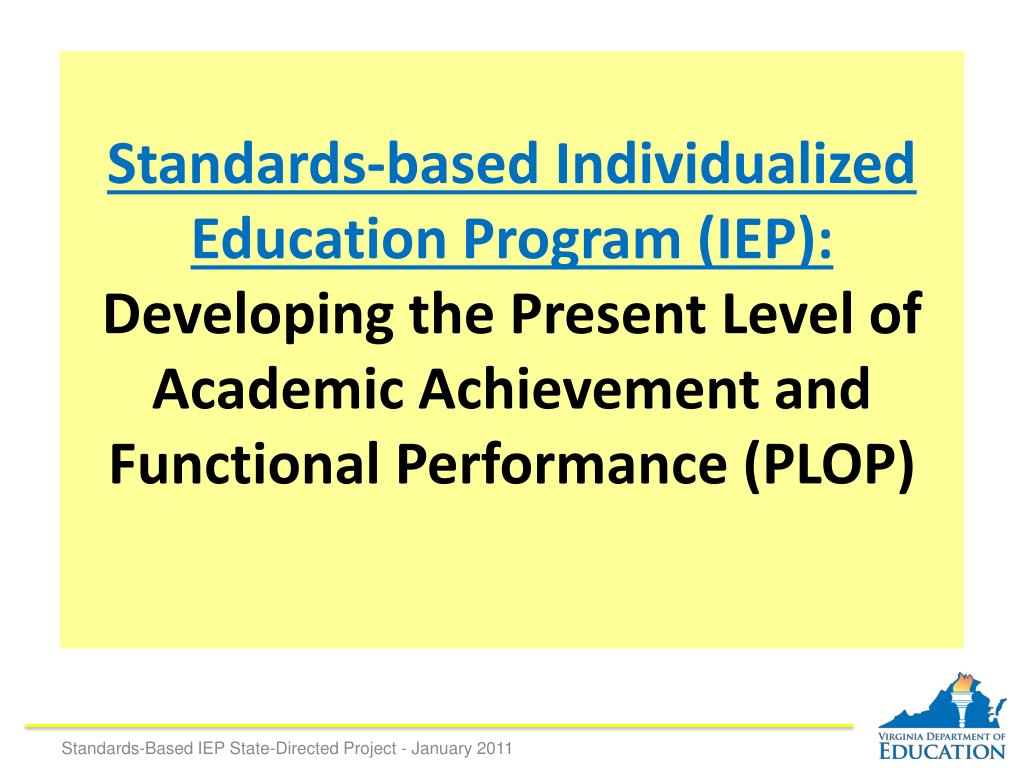 Standards-based Individualized Education Program (IEP): Developing the Present Level of Academic Achievement and Functional Performance (PLOP)

Standards-Based IEP State-Directed Project - January 2011

VIRGINIA DEPARTMENT OF EDUCATION